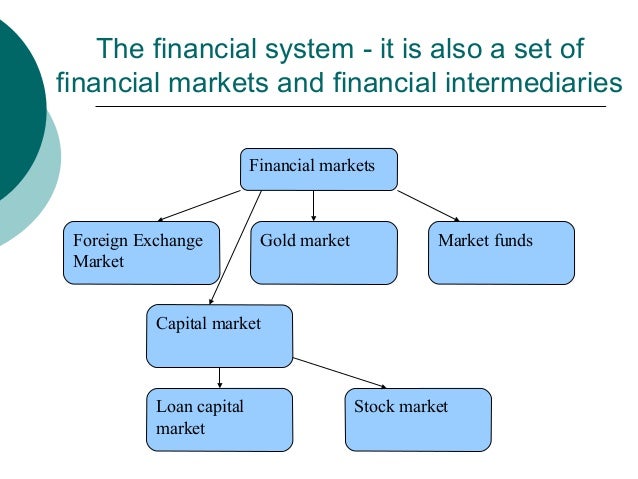 The financial system - it is also a set of financial markets and financial intermediaries

Financial markets

Foreign Exchange Market

Gold market

Market funds

Capital market

Loan capital market

Stock market